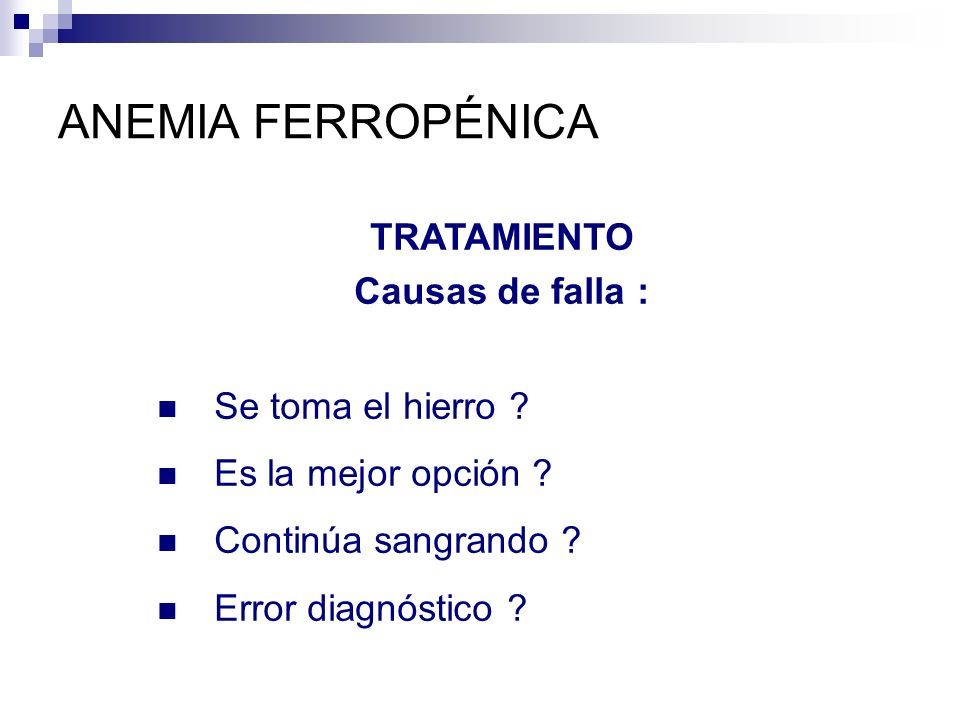 ANEMIA FERROPÉNICA

TRATAMIENTO
Causas de falla :

Se toma el hierro ?
Es la mejor opción ?
Continúa sangrando ?
Error diagnóstico ?